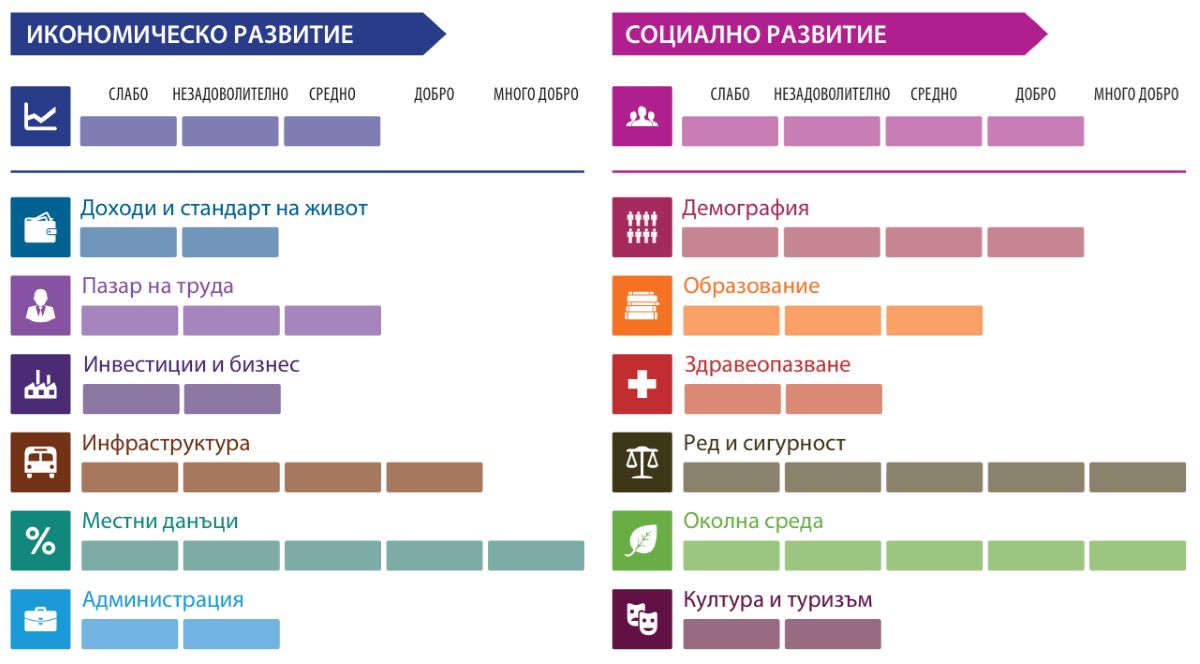 ИКОНОМИЧЕСКО РАЗВИТИЕ

СЛАБО НЕЗАДОВОЛИТЕЛНО СРЕДНО ДОБРО МНОГО ДОБРО

Доходи и стандарт на живот

Пазар на труда

Инвестиции и бизнес

Инфраструктура

Местни данъци

Администрация

СОЦИАЛНО РАЗВИТИЕ

СЛАБО НЕЗАДОВОЛИТЕЛНО СРЕДНО ДОБРО МНОГО ДОБРО

Демография

Образование

Здравеопазване

Ред и сигурност

Околна среда

Култура и туризъм